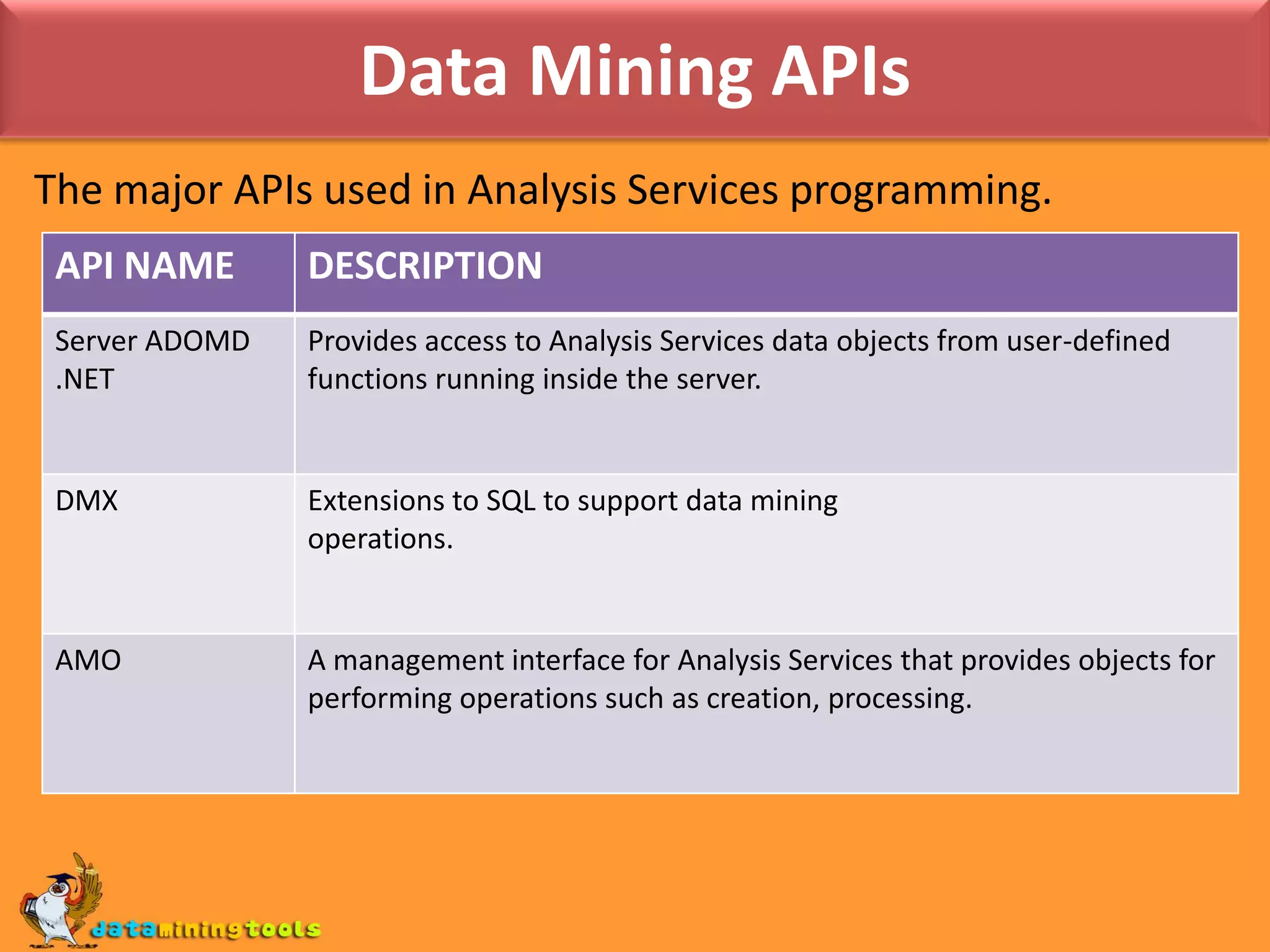 Data Mining APIs

The major APIs used in Analysis Services programming.

| API NAME | DESCRIPTION |
|---|---|
| Server ADOMD .NET | Provides access to Analysis Services data objects from user-defined functions running inside the server. |
| DMX | Extensions to SQL to support data mining operations. |
| AMO | A management interface for Analysis Services that provides objects for performing operations such as creation, processing. |

dataminingtools